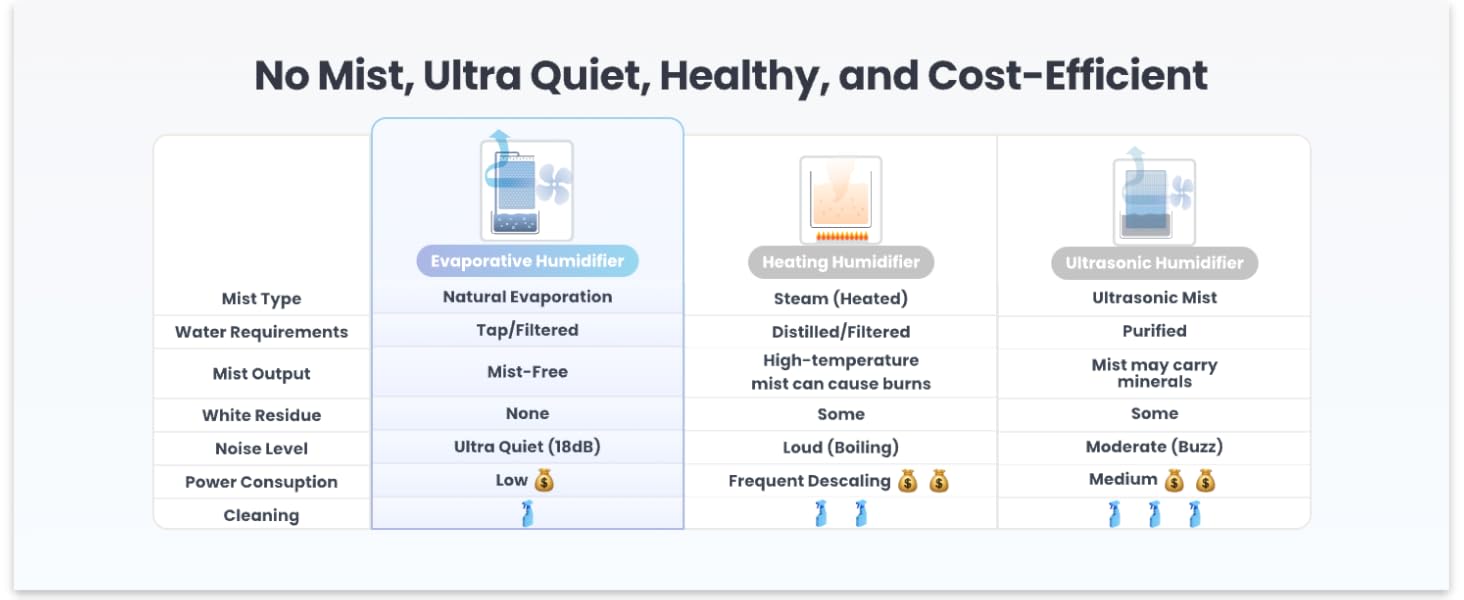 No Mist, Ultra Quiet, Healthy, and Cost-Efficient

| | Evaporative Humidifier | Heating Humidifier | Ultrasonic Humidifier |
|---|---|---|---|
| Mist Type | Natural Evaporation | Steam (Heated) | Ultrasonic Mist |
| Water Requirements | Tap/Filtered | Distilled/Filtered | Purified |
| Mist Output | Mist-Free | High-temperature mist can cause burns | Mist may carry minerals |
| White Residue | None | Some | Some |
| Noise Level | Ultra Quiet (18dB) | Loud (Boiling) | Moderate (Buzz) |
| Power Consuption | Low | Frequent Descaling | Medium |
| Cleaning | | | |